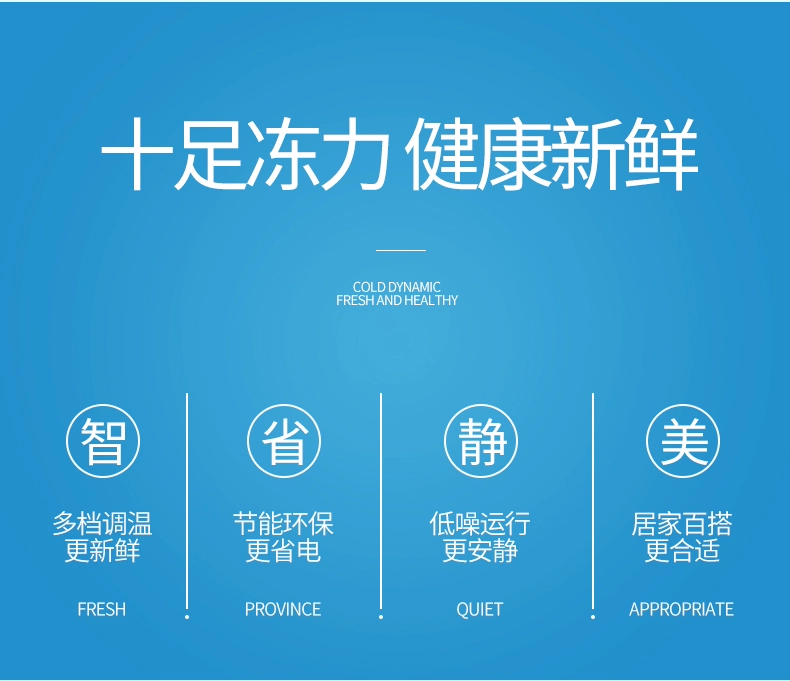 十足冻力 健康新鲜

COLD DYNAMIC
FRESH AND HEALTHY

智

多档调温
更新鲜

FRESH

省

节能环保
更省电

PROVINCE

静

低噪运行
更安静

QUIET

美

居家百搭
更合适

APPROPRIATE